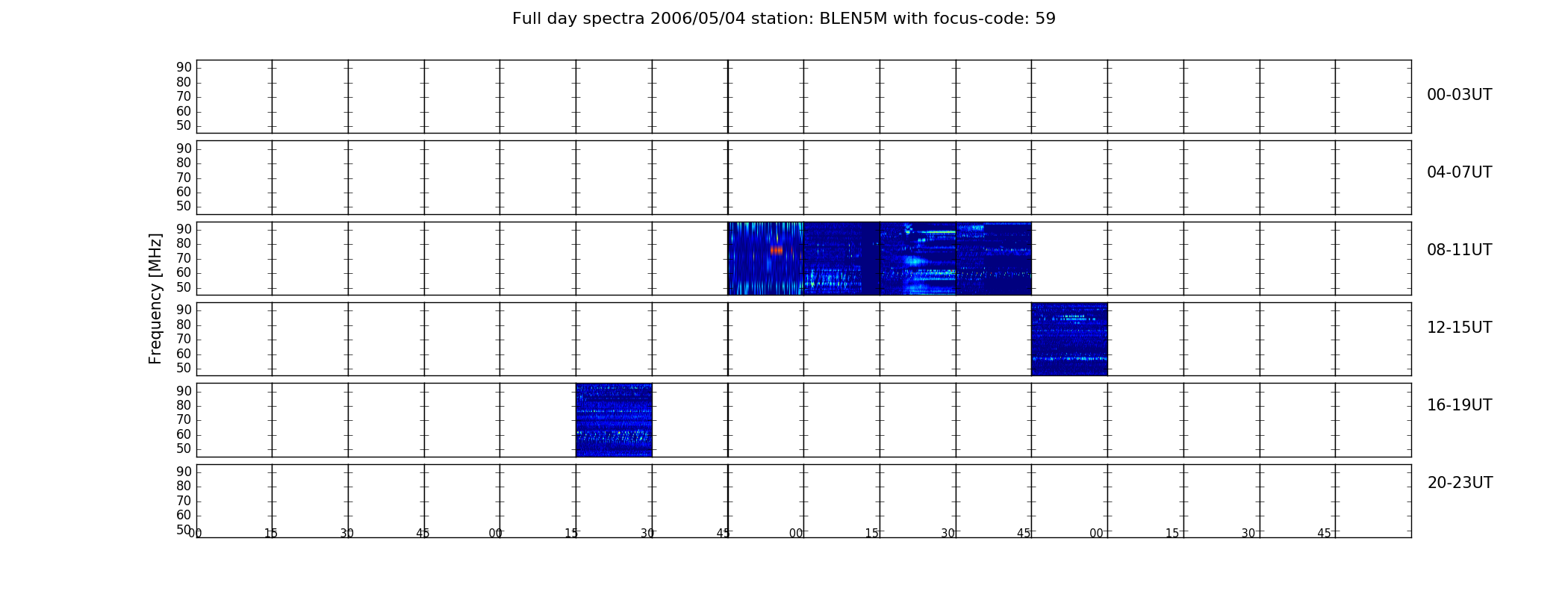 Full day spectra 2006/05/04 station: BLEN5M with focus-code: 59

Frequency [MHz]

90
80
70
60
50

00-03UT

90
80
70
60
50

04-07UT

90
80
70
60
50

08-11UT

90
80
70
60
50

12-15UT

90
80
70
60
50

16-19UT

90
80
70
60
50

20-23UT

00 15 30 45 00 15 30 45 00 15 30 45 00 15 30 45